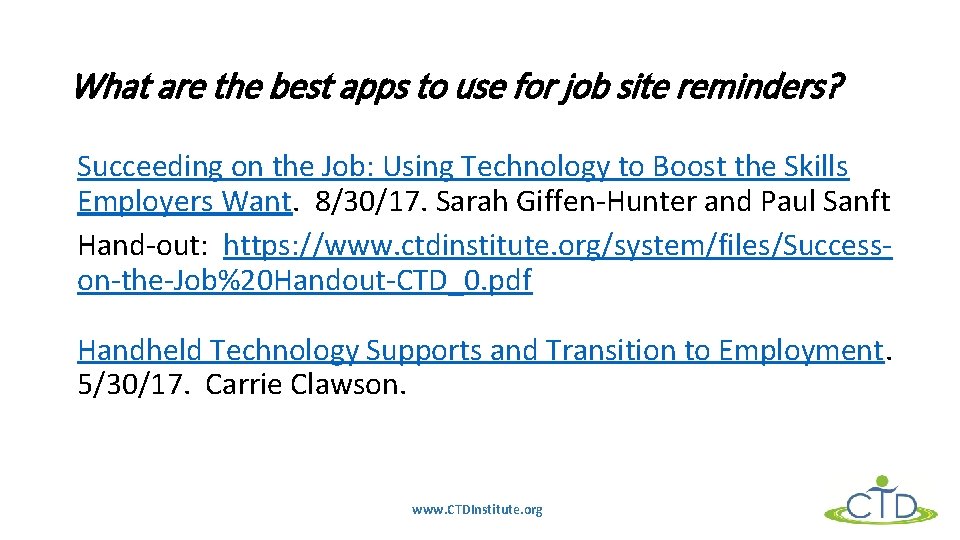 What are the best apps to use for job site reminders?

Succeeding on the Job: Using Technology to Boost the Skills Employers Want. 8/30/17. Sarah Giffen-Hunter and Paul Sanft Hand-out: https://www.ctdinstitute.org/system/files/Success-on-the-Job%20Handout-CTD_0.pdf

Handheld Technology Supports and Transition to Employment. 5/30/17. Carrie Clawson.

www.CTDInstitute.org

CTD